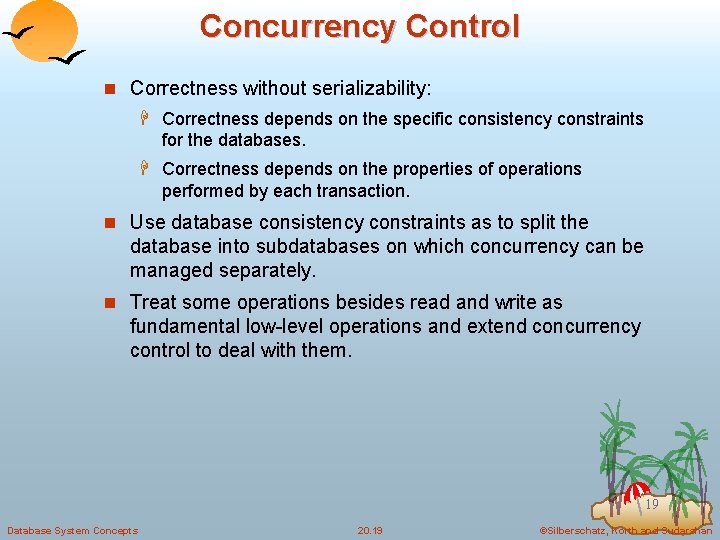 Concurrency Control

Correctness without serializability:

Correctness depends on the specific consistency constraints for the databases.

Correctness depends on the properties of operations performed by each transaction.

Use database consistency constraints as to split the database into subdatabases on which concurrency can be managed separately.

Treat some operations besides read and write as fundamental low-level operations and extend concurrency control to deal with them.

19

Database System Concepts

20.19

©Silberschatz, Korth and Sudarshan